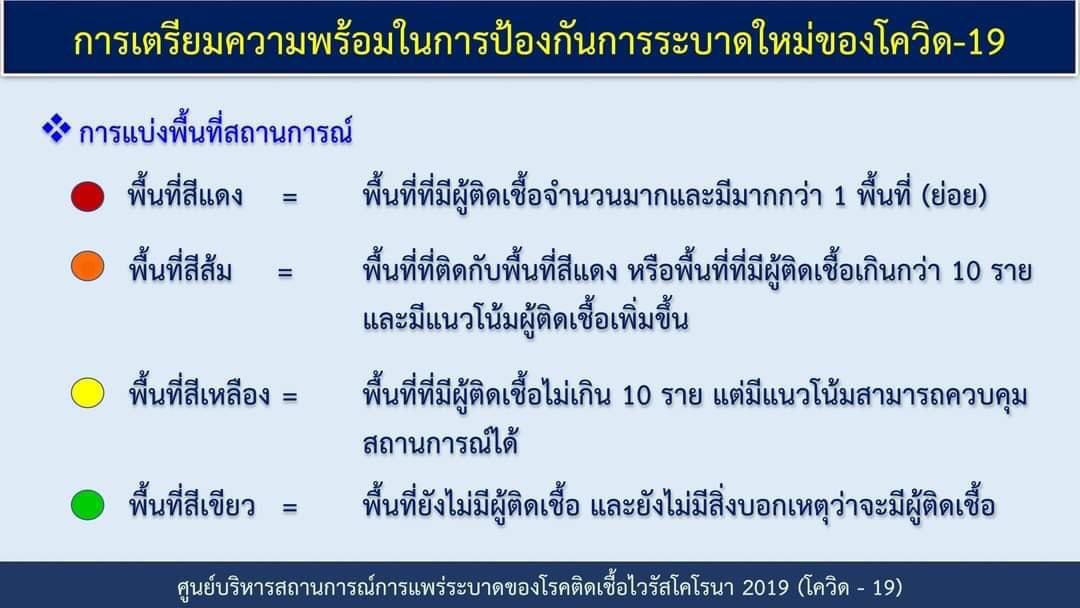 การเตรียมความพร้อมในการป้องกันการระบาดใหม่ของโควิด-19

❖ การแบ่งพื้นที่สถานการณ์

พื้นที่สีแดง = พื้นที่ที่มีผู้ติดเชื้อจำนวนมากและมีมากกว่า 1 พื้นที่ (ย่อย)

พื้นที่สีส้ม = พื้นที่ที่ติดกับพื้นที่สีแดง หรือพื้นที่ที่มีผู้ติดเชื้อเกินกว่า 10 ราย และมีแนวโน้มผู้ติดเชื้อเพิ่มขึ้น

พื้นที่สีเหลือง = พื้นที่ที่มีผู้ติดเชื้อไม่เกิน 10 ราย แต่มีแนวโน้มสามารถควบคุมสถานการณ์ได้

พื้นที่สีเขียว = พื้นที่ยังไม่มีผู้ติดเชื้อ และยังไม่มีสิ่งบอกเหตุว่าจะมีผู้ติดเชื้อ

ศูนย์บริหารสถานการณ์การแพร่ระบาดของโรคติดเชื้อไวรัสโคโรนา 2019 (โควิด - 19)